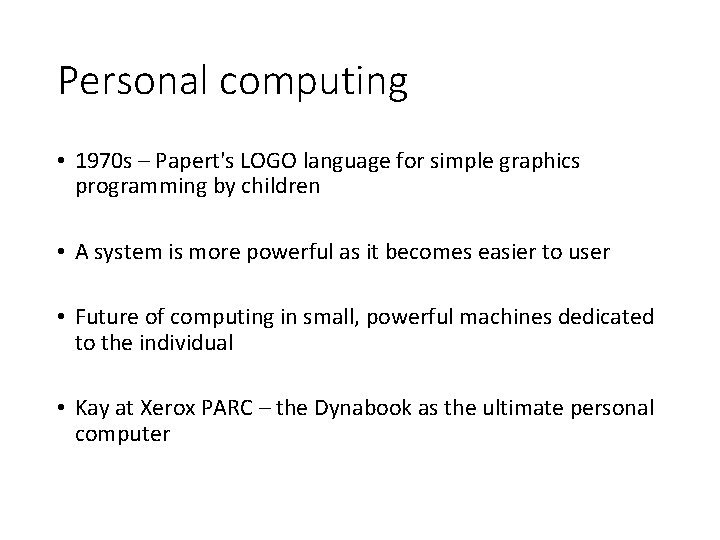 Personal computing

• 1970s – Papert's LOGO language for simple graphics programming by children

• A system is more powerful as it becomes easier to user

• Future of computing in small, powerful machines dedicated to the individual

• Kay at Xerox PARC – the Dynabook as the ultimate personal computer